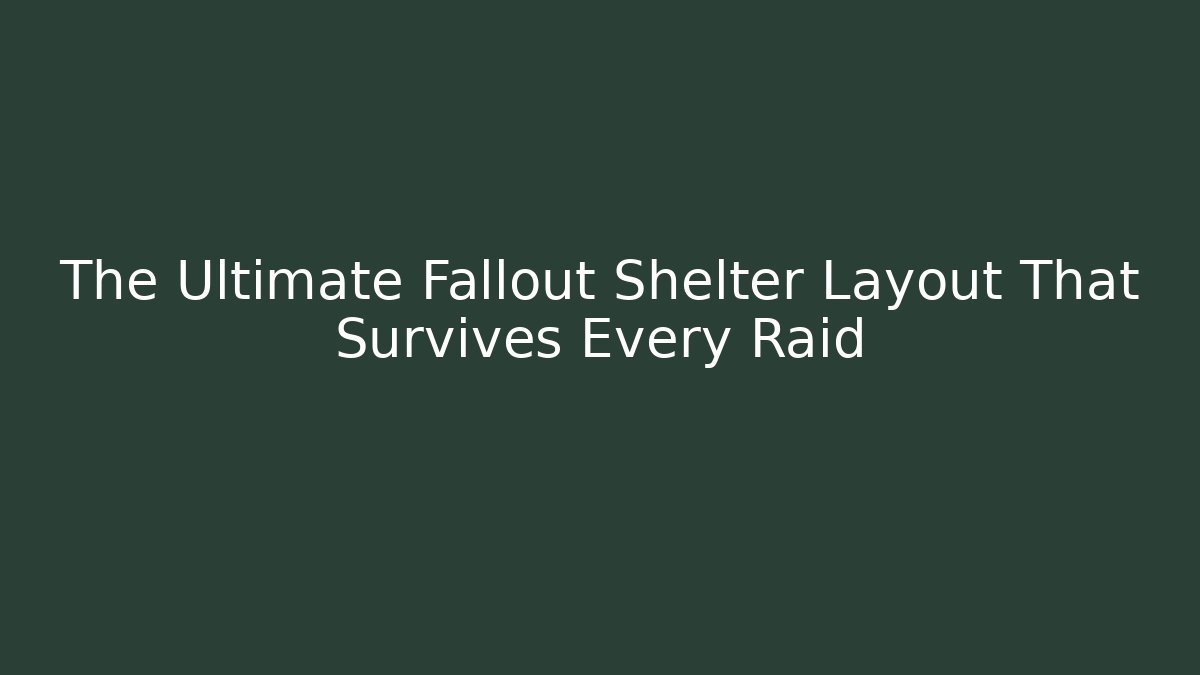 The Ultimate Fallout Shelter Layout That Survives Every Raid